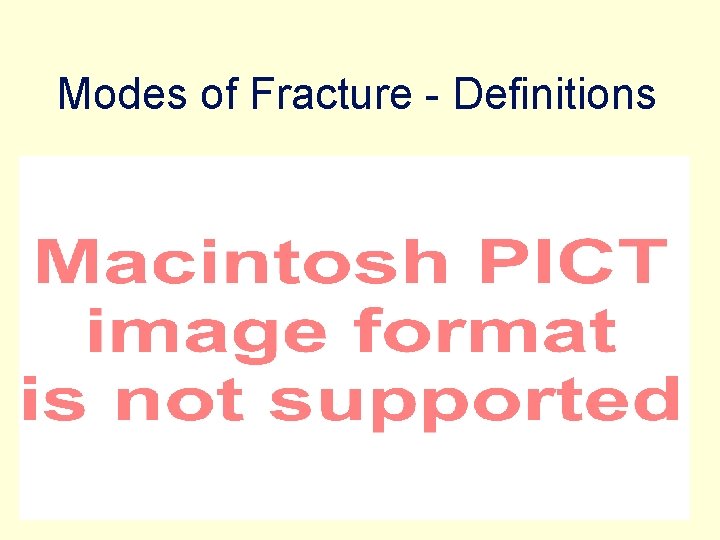 Modes of Fracture - Definitions

Macintosh PICT image format is not supported